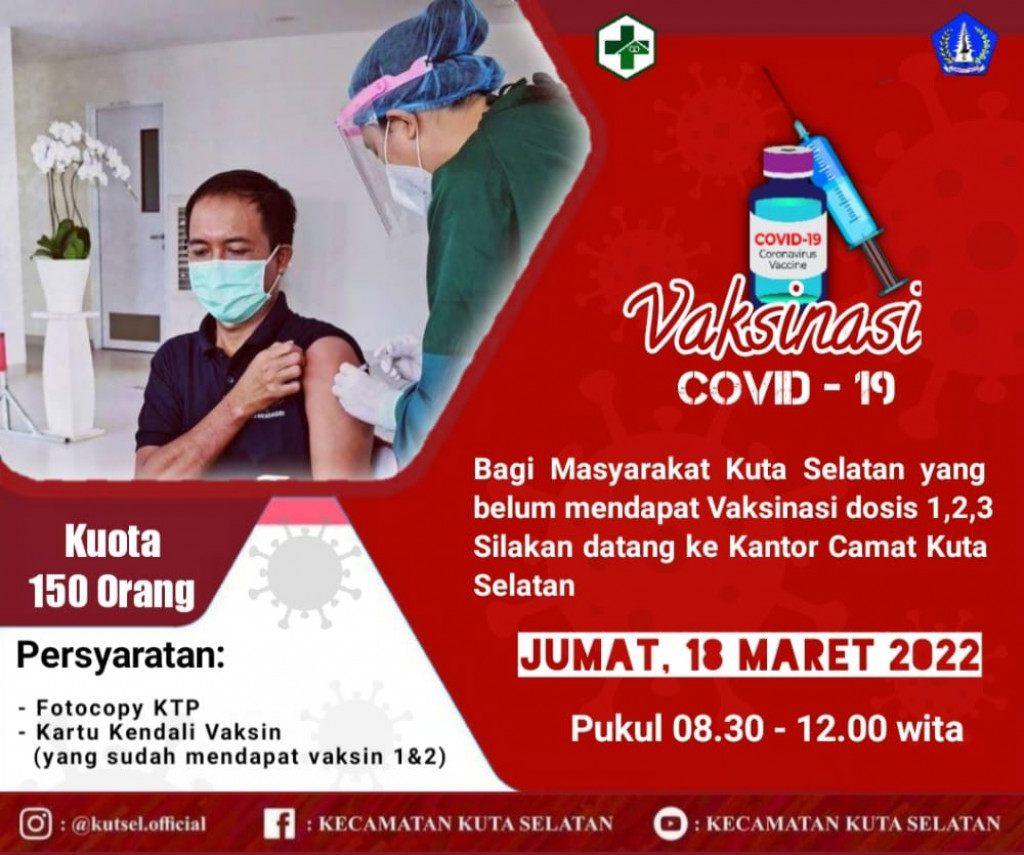 COVID-19
Coronavirus Vaccine

Vaksinasi
COVID - 19

Bagi Masyarakat Kuta Selatan yang belum mendapat Vaksinasi dosis 1,2,3 Silakan datang ke Kantor Camat Kuta Selatan

JUMAT, 18 MARET 2022

Pukul 08.30 - 12.00 wita

Kuota
150 Orang

Persyaratan:

- Fotocopy KTP
- Kartu Kendali Vaksin
(yang sudah mendapat vaksin 1&2)

: @kutsel.official
: KECAMATAN KUTA SELATAN
: KECAMATAN KUTA SELATAN